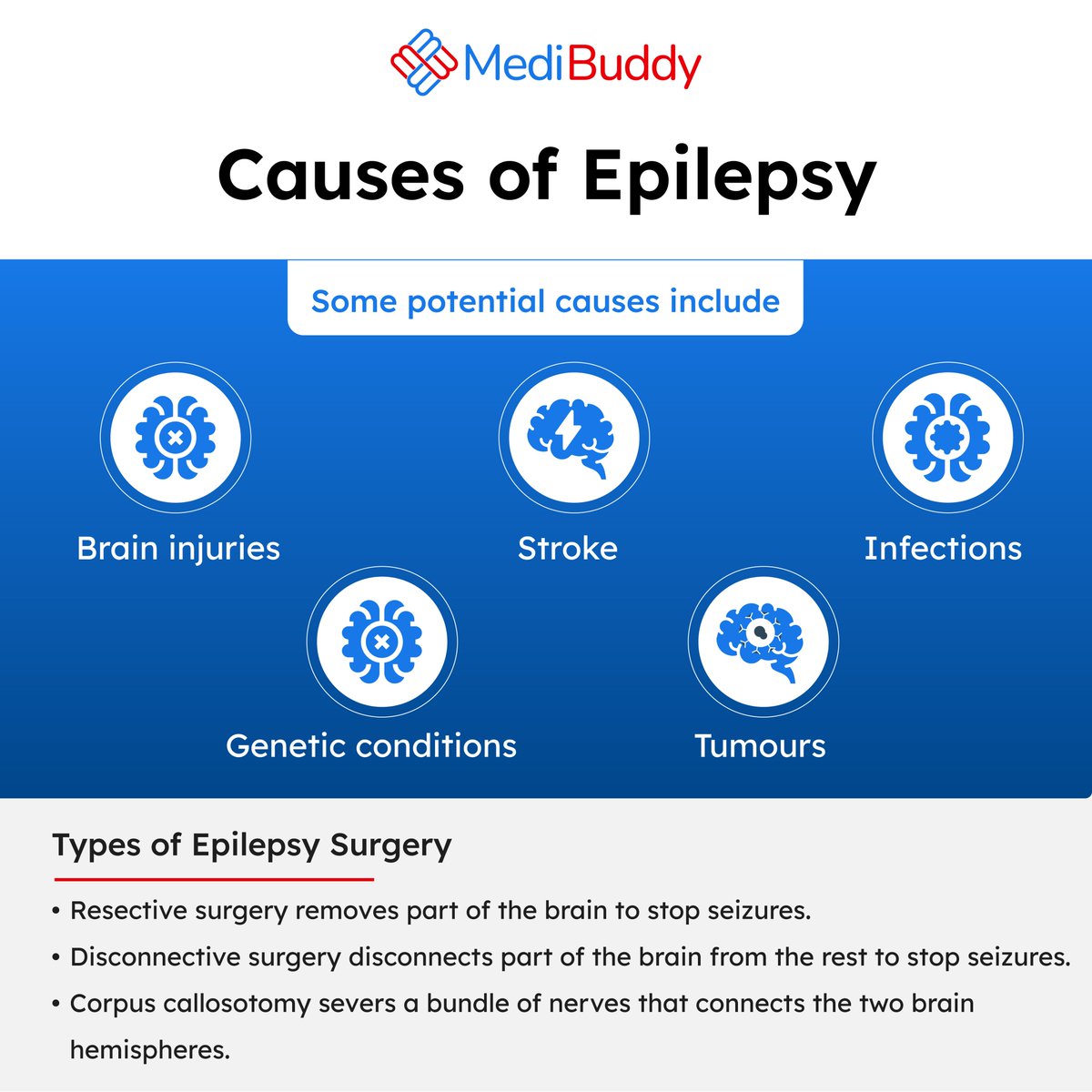 MediBuddy

Causes of Epilepsy

Some potential causes include

Brain injuries

Stroke

Infections

Genetic conditions

Tumours

Types of Epilepsy Surgery

• Resective surgery removes part of the brain to stop seizures.
• Disconnective surgery disconnects part of the brain from the rest to stop seizures.
• Corpus callosotomy severs a bundle of nerves that connects the two brain hemispheres.